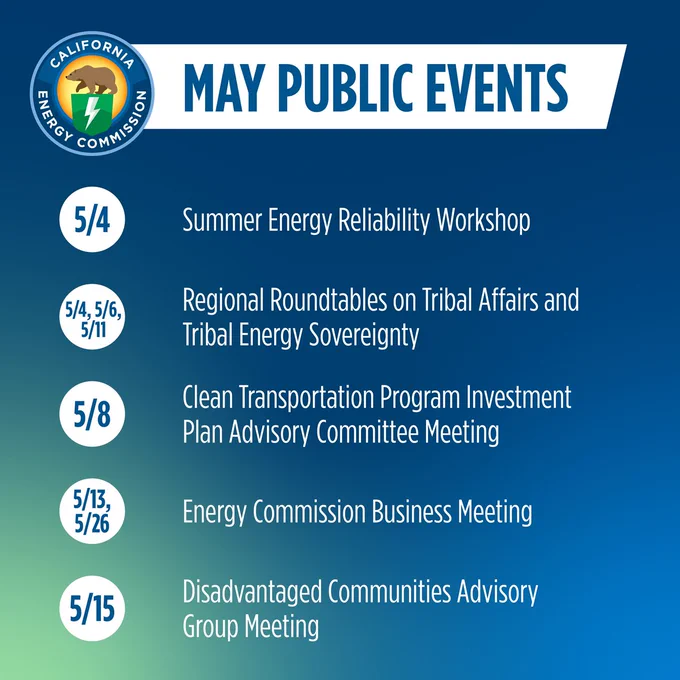 CALIFORNIA ENERGY COMMISSION

MAY PUBLIC EVENTS

5/4 Summer Energy Reliability Workshop

5/4, 5/6, 5/11 Regional Roundtables on Tribal Affairs and Tribal Energy Sovereignty

5/8 Clean Transportation Program Investment Plan Advisory Committee Meeting

5/13, 5/26 Energy Commission Business Meeting

5/15 Disadvantaged Communities Advisory Group Meeting